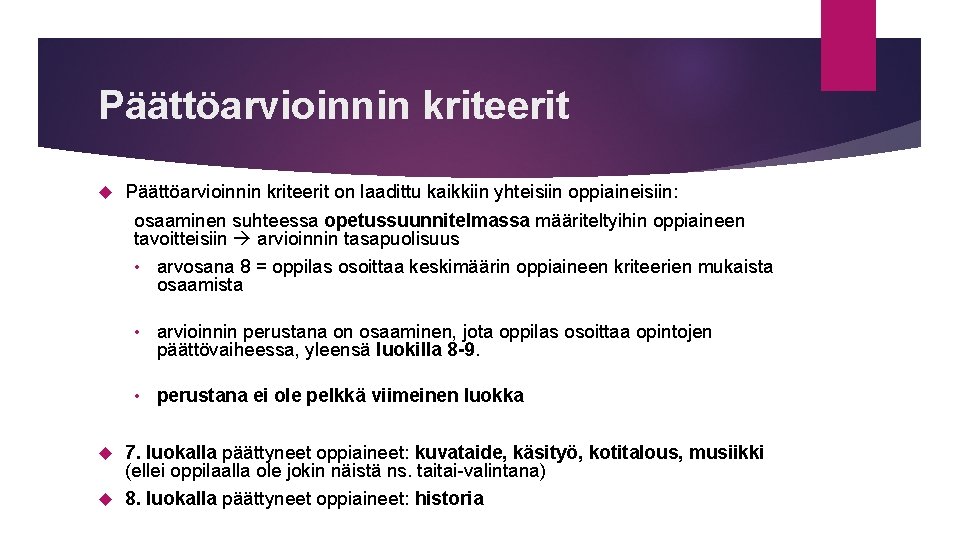 Päättöarvioinnin kriteerit

Päättöarvioinnin kriteerit on laadittu kaikkiin yhteisiin oppiaineisiin:

osaaminen suhteessa opetussuunnitelmassa määriteltyihin oppiaineen tavoitteisiin → arvioinnin tasapuolisuus

• arvosana 8 = oppilas osoittaa keskimäärin oppiaineen kriteerien mukaista osaamista

• arvioinnin perustana on osaaminen, jota oppilas osoittaa opintojen päättövaiheessa, yleensä luokilla 8-9.

• perustana ei ole pelkkä viimeinen luokka

7. luokalla päättyneet oppiaineet: kuvataide, käsityö, kotitalous, musiikki (ellei oppilaalla ole jokin näistä ns. taitai-valintana)

8. luokalla päättyneet oppiaineet: historia